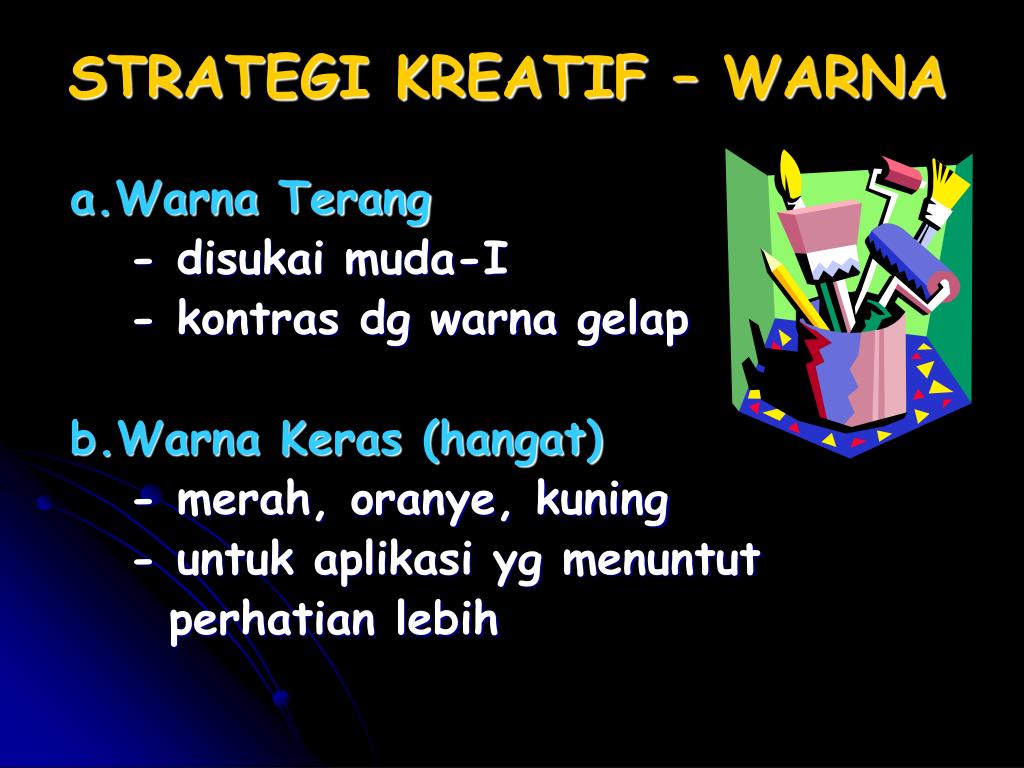 STRATEGI KREATIF – WARNA

a.Warna Terang
- disukai muda-I
- kontras dg warna gelap

b.Warna Keras (hangat)
- merah, oranye, kuning
- untuk aplikasi yg menuntut perhatian lebih